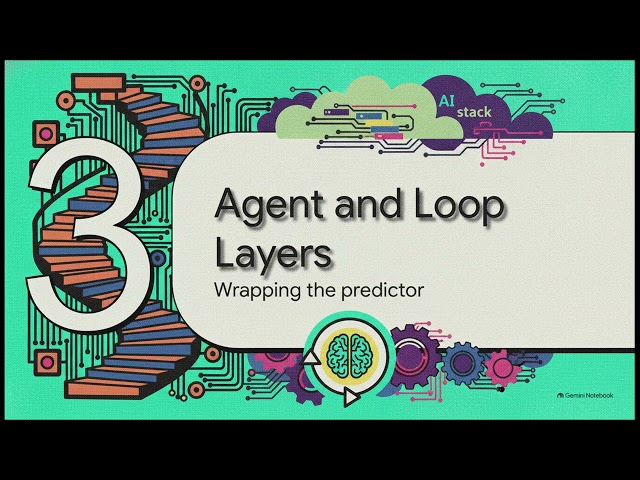 AI stack

3

Agent and Loop Layers

Wrapping the predictor

Gemini Notebook